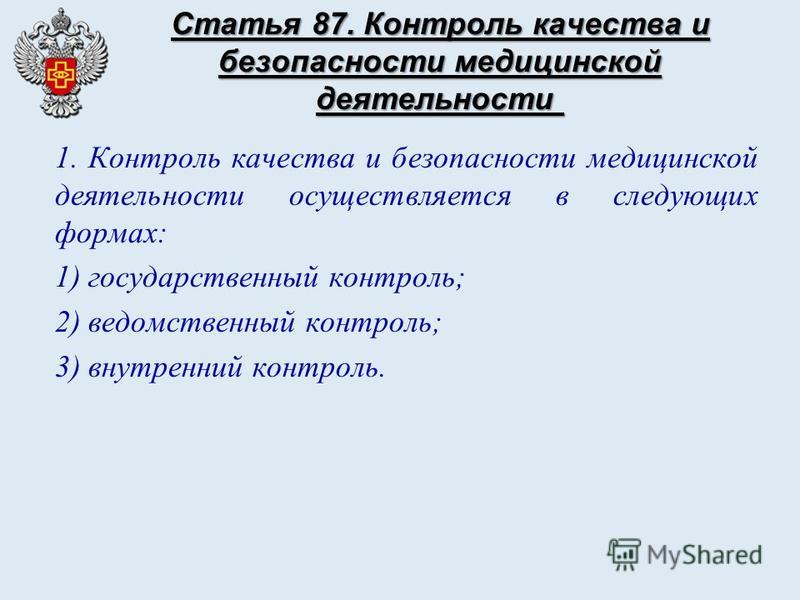 Статья 87. Контроль качества и безопасности медицинской деятельности

1. Контроль качества и безопасности медицинской деятельности осуществляется в следующих формах:

1) государственный контроль;

2) ведомственный контроль;

3) внутренний контроль.

MyShared